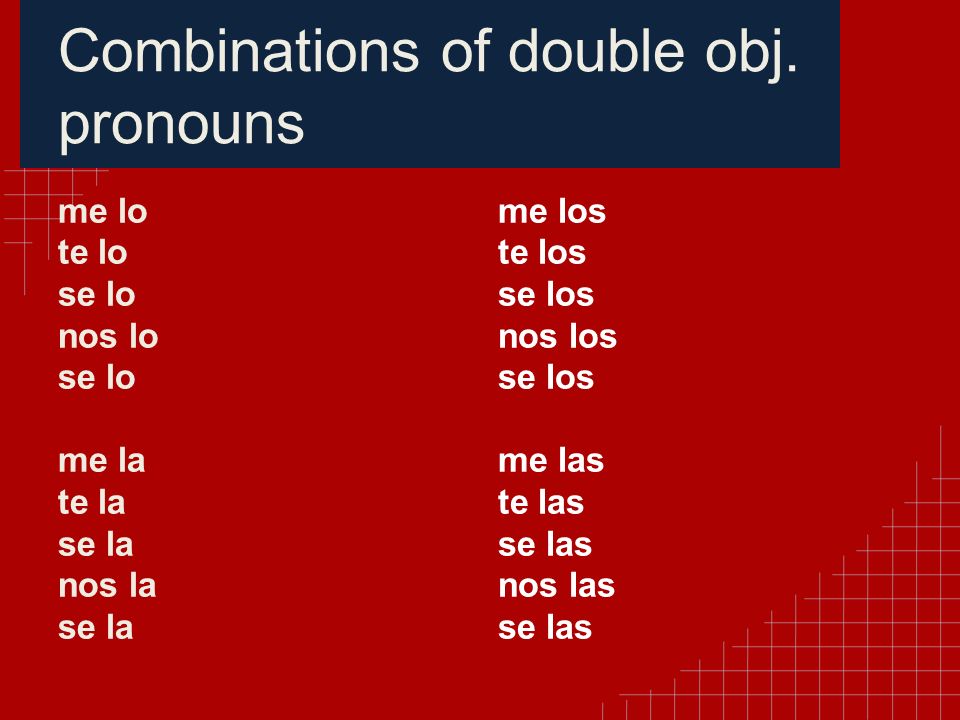 Combinations of double obj. pronouns

me lo
te lo
se lo
nos lo
se lo

me la
te la
se la
nos la
se la

me los
te los
se los
nos los
se los

me las
te las
se las
nos las
se las